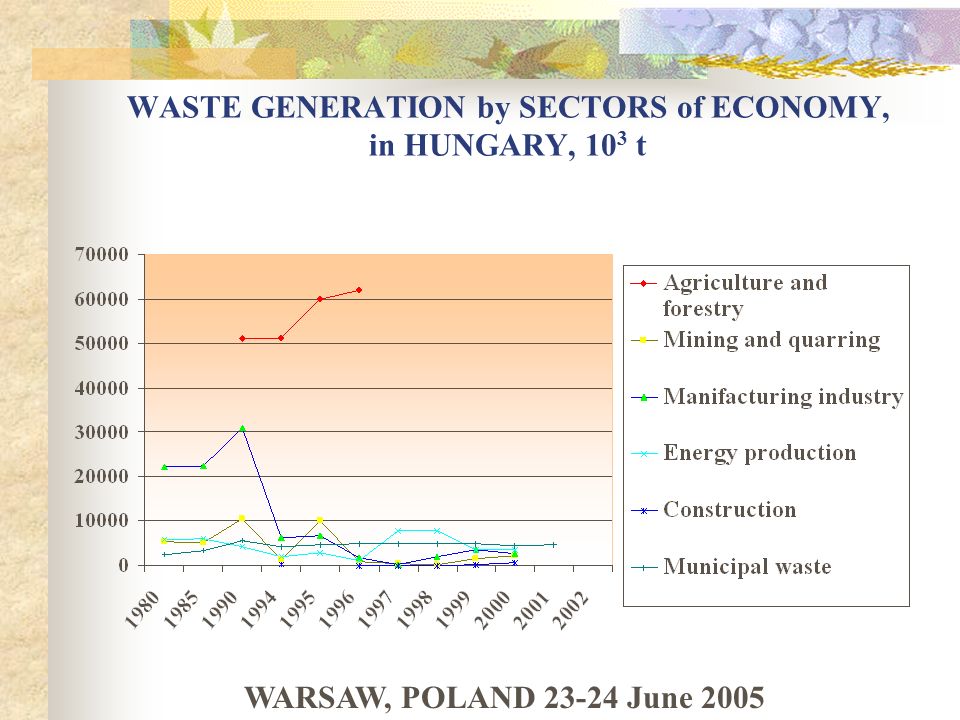 WASTE GENERATION by SECTORS of ECONOMY, in HUNGARY, $10^3$ t

70000
60000
50000
40000
30000
20000
10000
0

1980 1985 1990 1994 1995 1996 1997 1998 1999 2000 2001 2002

Agriculture and forestry
Mining and quarring
Manifacturing industry
Energy production
Construction
Municipal waste

WARSAW, POLAND 23-24 June 2005